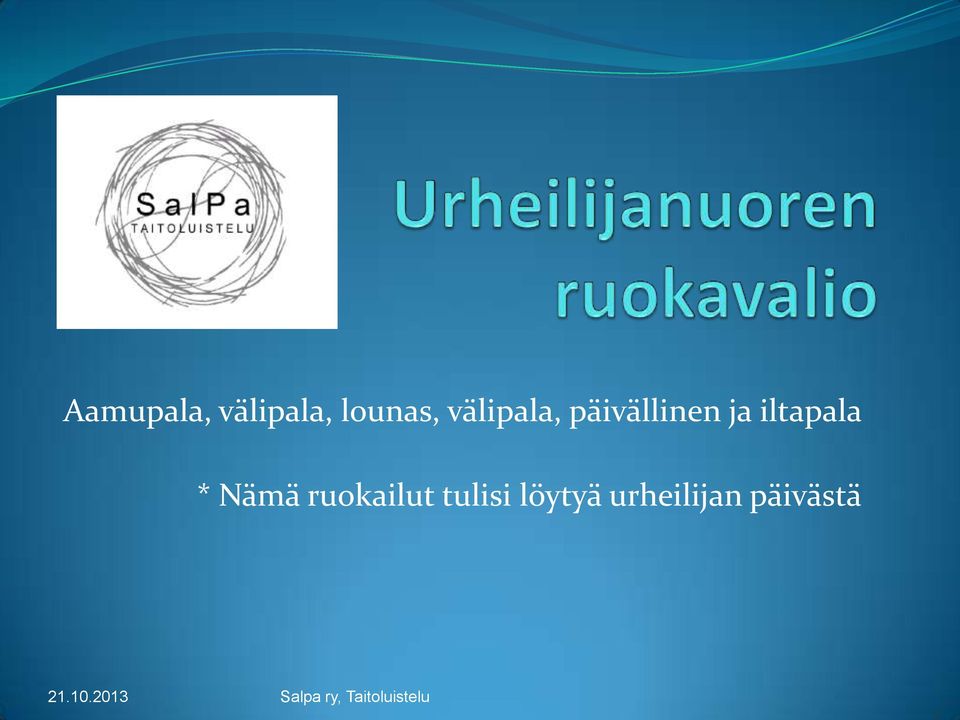 SalPa
TAITOLUISTELU

Urheilijanuoren ruokavalio

Aamupala, välipala, lounas, välipala, päivällinen ja iltapala

* Nämä ruokailut tulisi löytyä urheilijan päivästä

21.10.2013

Salpa ry, Taitoluistelu